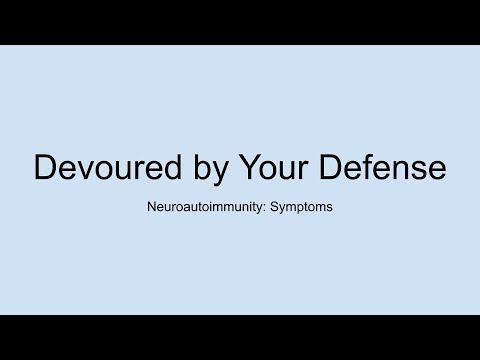 Devoured by Your Defense

Neuroautoimmunity: Symptoms